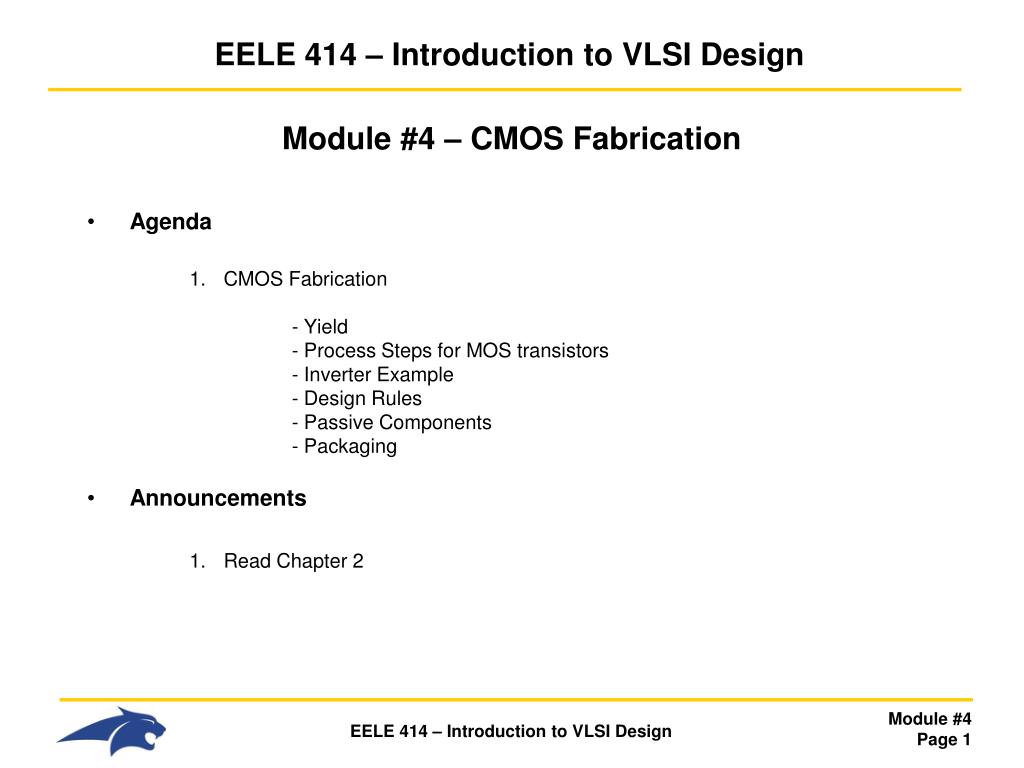 EELE 414 – Introduction to VLSI Design

Module #4 – CMOS Fabrication

• Agenda

1. CMOS Fabrication

- Yield
- Process Steps for MOS transistors
- Inverter Example
- Design Rules
- Passive Components
- Packaging

• Announcements

1. Read Chapter 2

EELE 414 – Introduction to VLSI Design

Module #4
Page 1